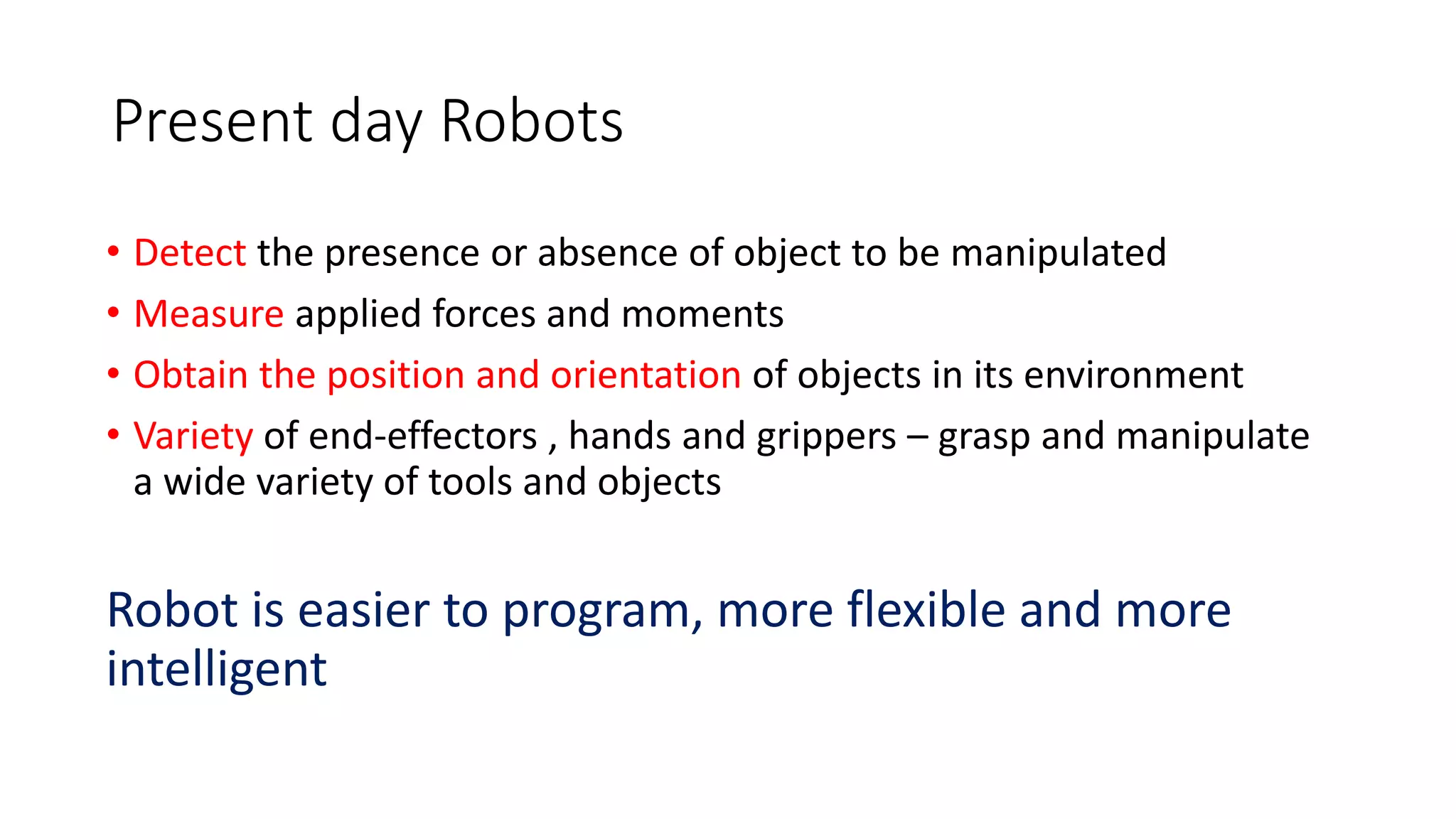 Present day Robots

• Detect the presence or absence of object to be manipulated
• Measure applied forces and moments
• Obtain the position and orientation of objects in its environment
• Variety of end-effectors , hands and grippers – grasp and manipulate a wide variety of tools and objects

Robot is easier to program, more flexible and more intelligent